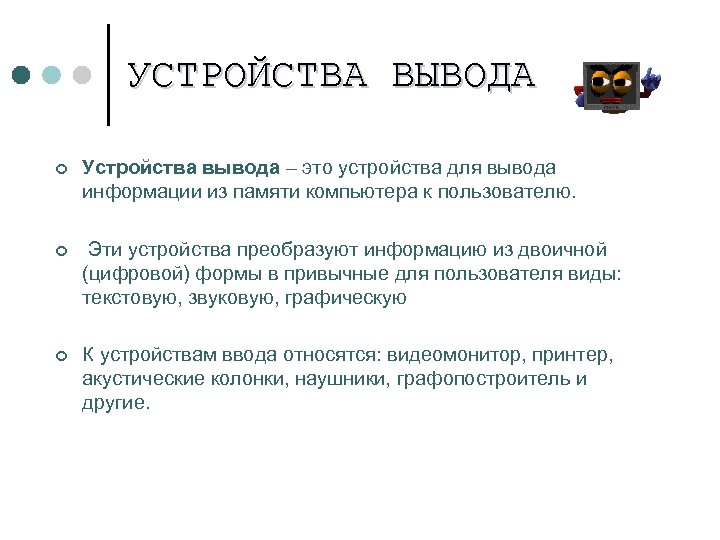 УСТРОЙСТВА ВЫВОДА

Устройства вывода – это устройства для вывода информации из памяти компьютера к пользователю.

Эти устройства преобразуют информацию из двоичной (цифровой) формы в привычные для пользователя виды: текстовую, звуковую, графическую

К устройствам ввода относятся: видеомонитор, принтер, акустические колонки, наушники, графопостроитель и другие.